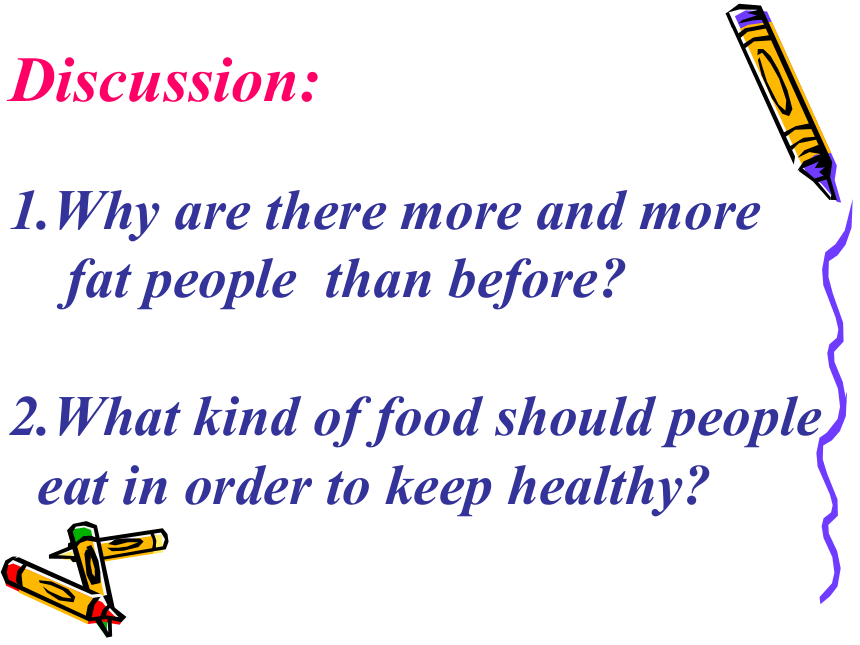 Discussion:

1.Why are there more and more fat people than before?

2.What kind of food should people eat in order to keep healthy?